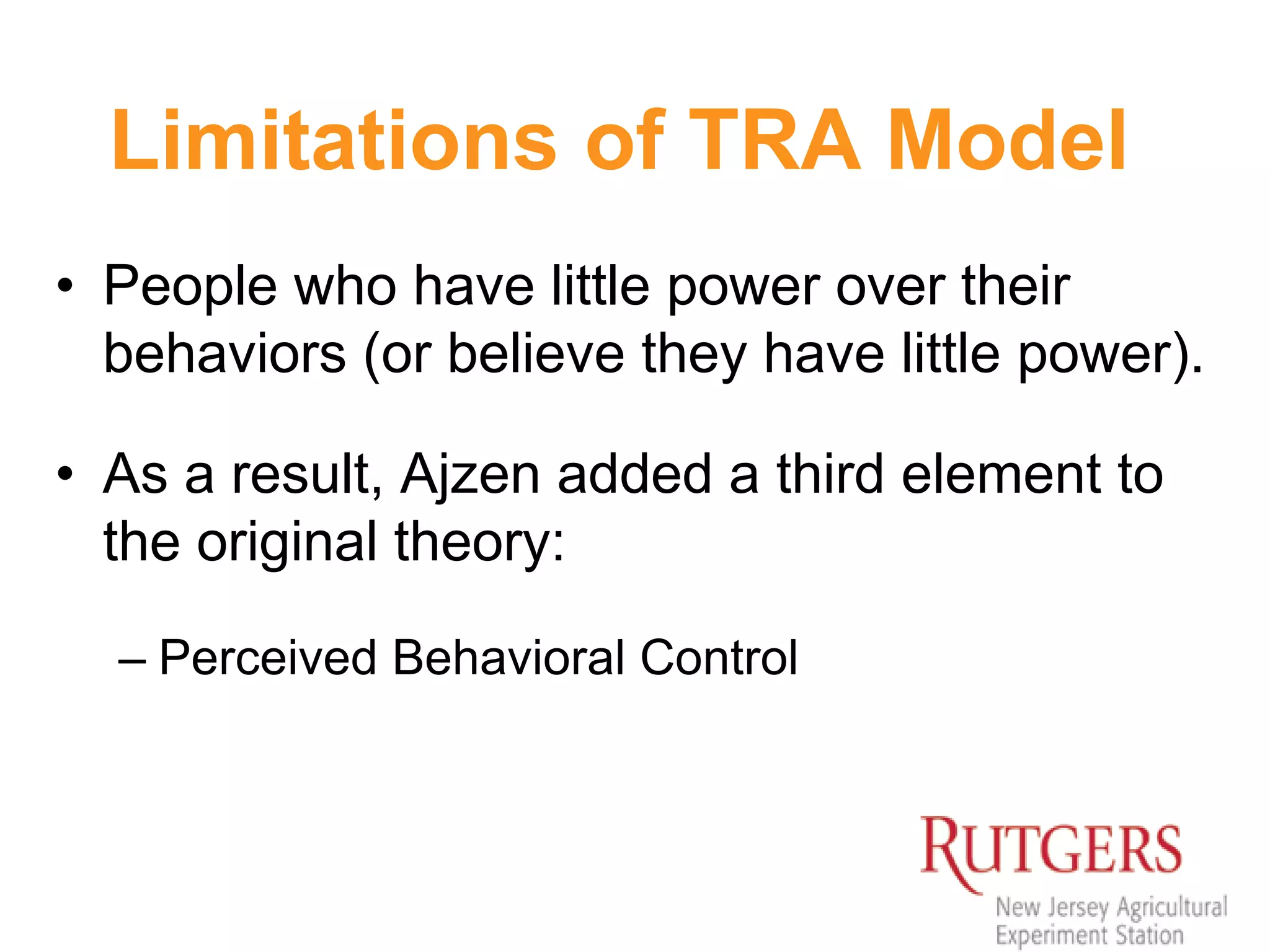 Limitations of TRA Model

• People who have little power over their behaviors (or believe they have little power).

• As a result, Ajzen added a third element to the original theory:

– Perceived Behavioral Control

RUTGERS
New Jersey Agricultural Experiment Station